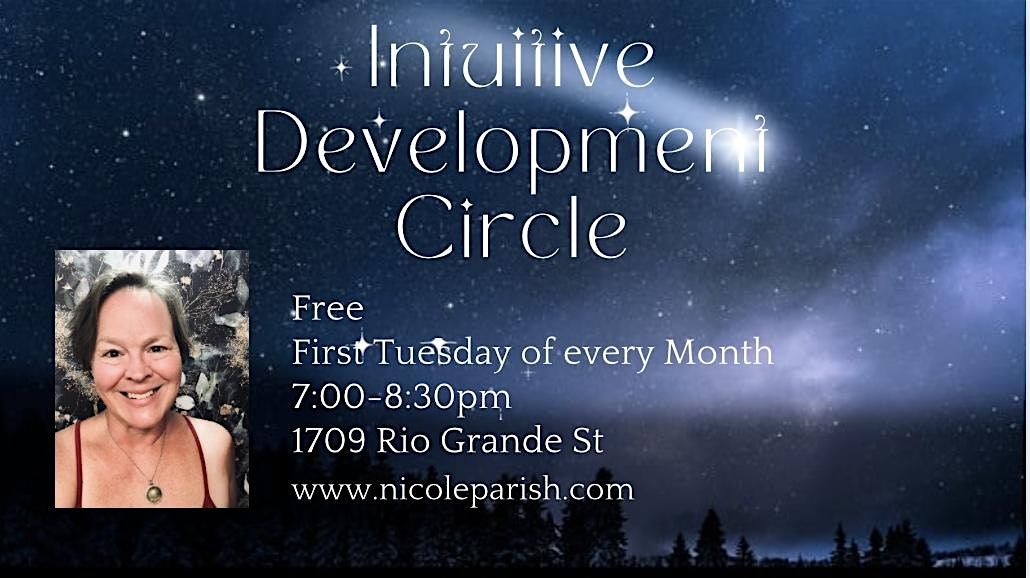 Intuitive Development Circle

Free
First Tuesday of every Month
7:00-8:30pm
1709 Rio Grande St
www.nicoleparish.com